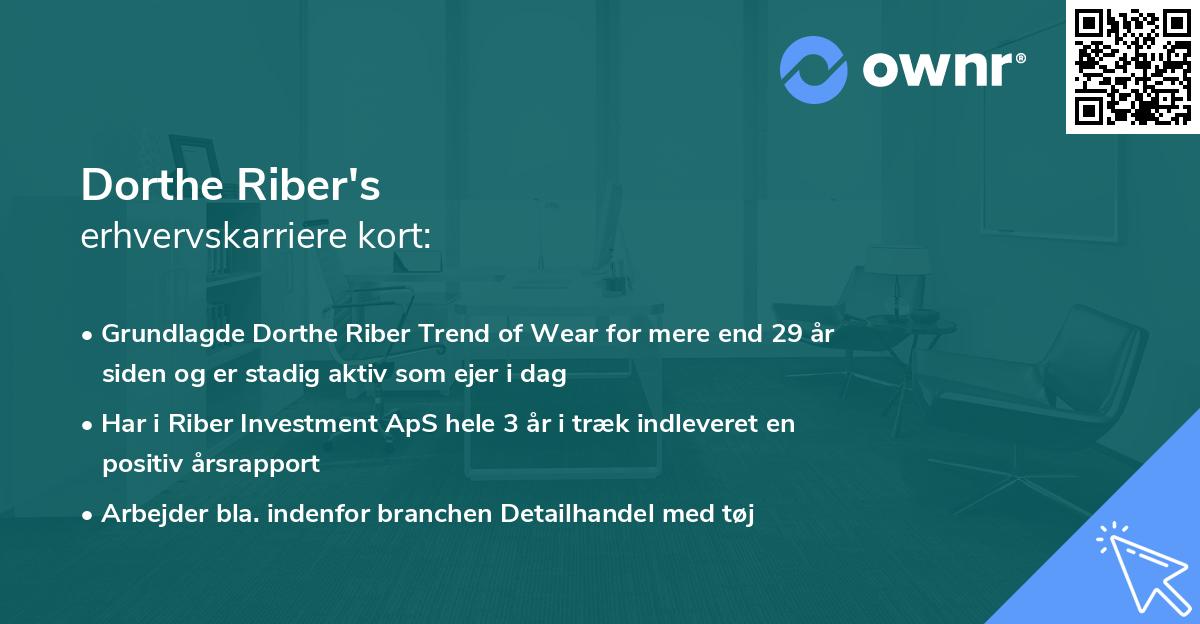 ownr®

Dorthe Riber's
erhvervskarriere kort:

• Grundlagde Dorthe Riber Trend of Wear for mere end 29 år siden og er stadig aktiv som ejer i dag

• Har i Riber Investment ApS hele 3 år i træk indleveret en positiv årsrapport

• Arbejder bla. indenfor branchen Detailhandel med tøj